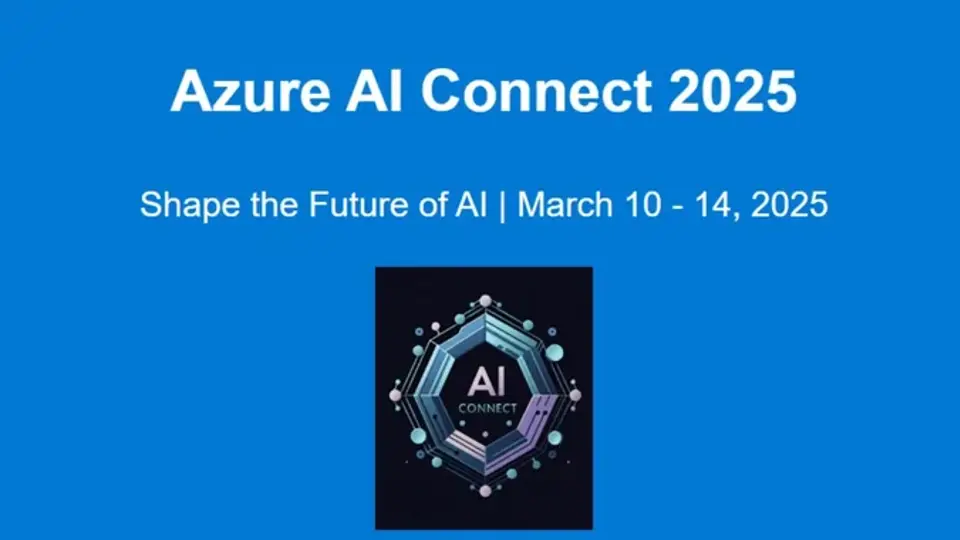 Azure AI Connect 2025

Shape the Future of AI | March 10 - 14, 2025

AI
CONNECT